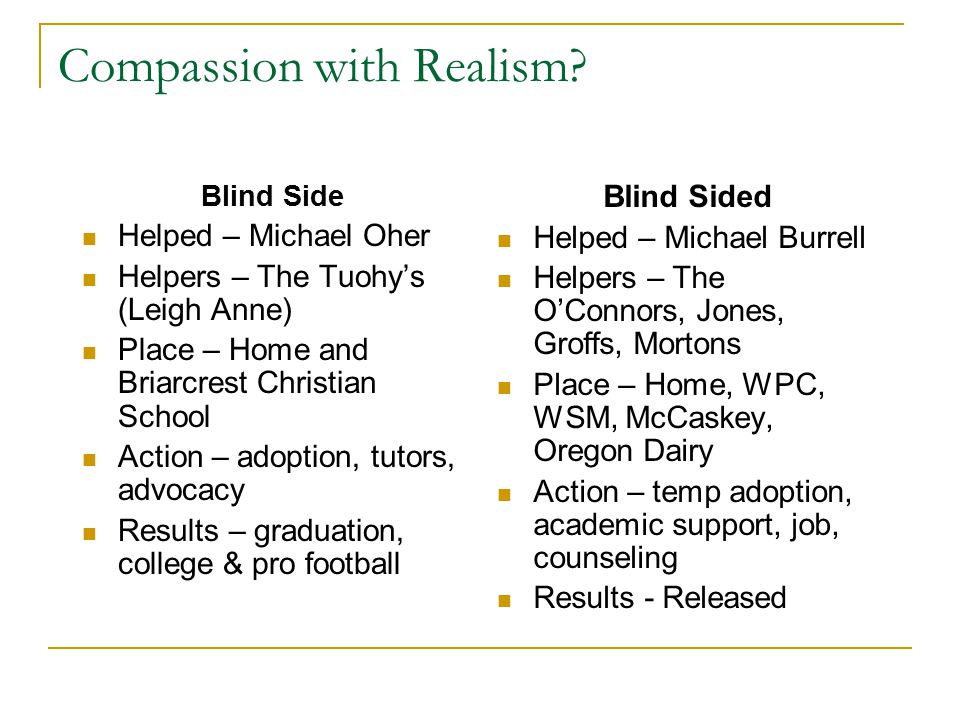 Compassion with Realism?

Blind Side

- Helped – Michael Oher
- Helpers – The Tuohy's (Leigh Anne)
- Place – Home and Briarcrest Christian School
- Action – adoption, tutors, advocacy
- Results – graduation, college & pro football

Blind Sided

- Helped – Michael Burrell
- Helpers – The O'Connors, Jones, Groffs, Mortons
- Place – Home, WPC, WSM, McCaskey, Oregon Dairy
- Action – temp adoption, academic support, job, counseling
- Results - Released